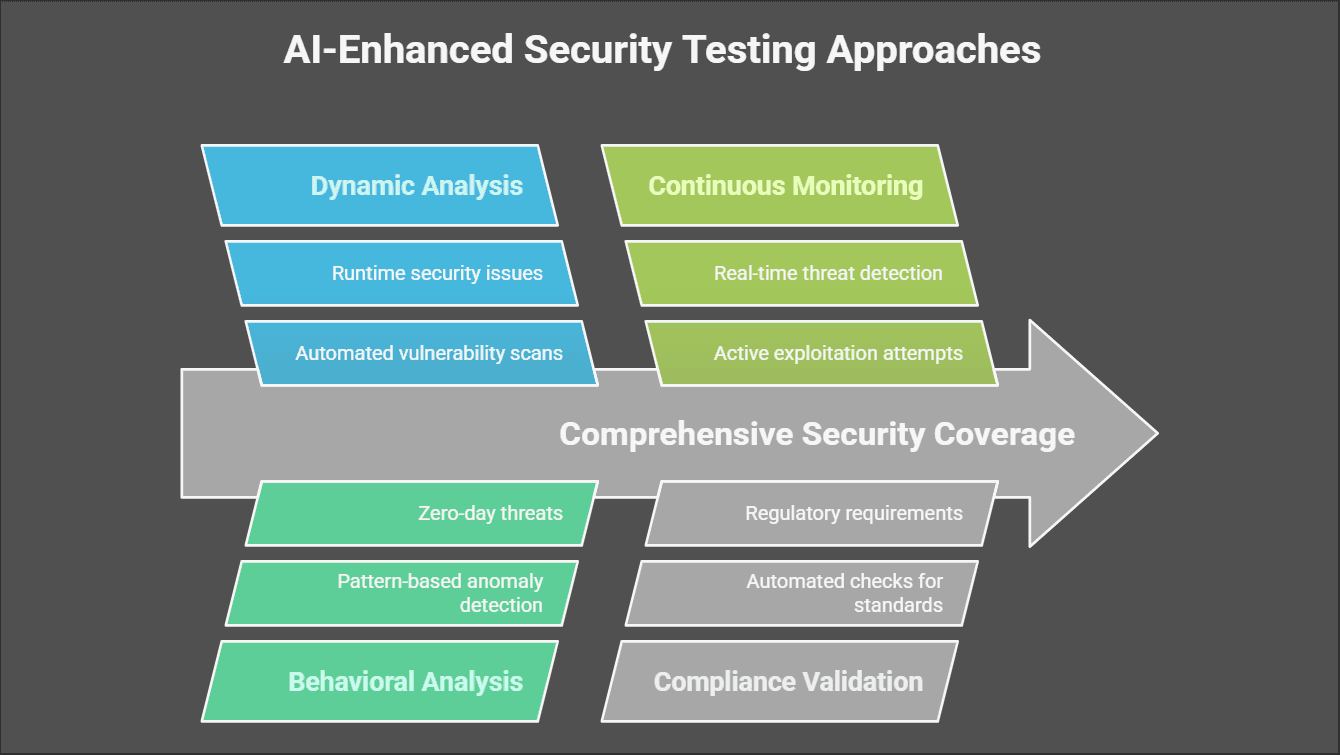 AI-Enhanced Security Testing Approaches

Dynamic Analysis

Runtime security issues

Automated vulnerability scans

Continuous Monitoring

Real-time threat detection

Active exploitation attempts

Comprehensive Security Coverage

Zero-day threats

Pattern-based anomaly detection

Behavioral Analysis

Regulatory requirements

Automated checks for standards

Compliance Validation